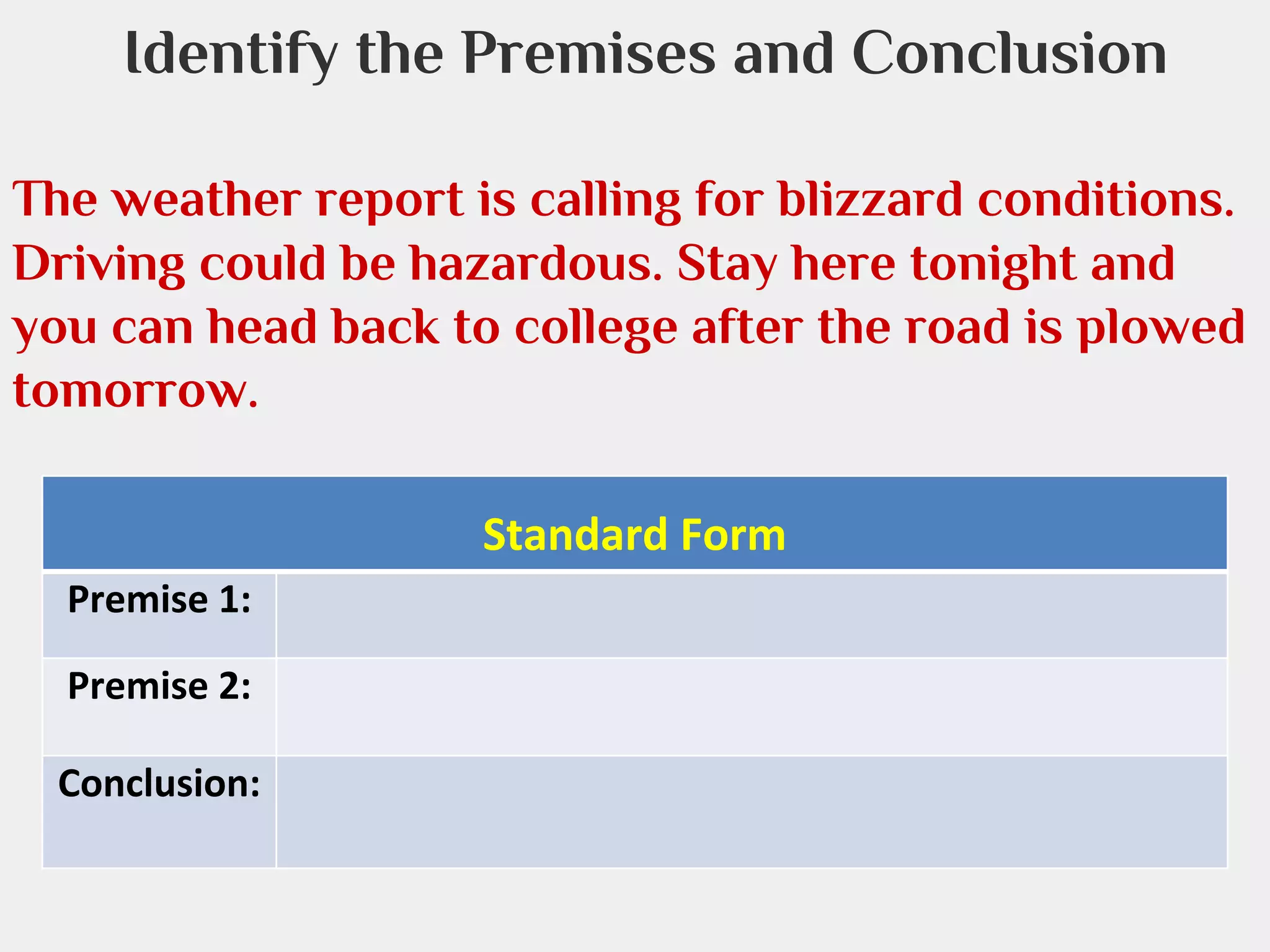 Identify the Premises and Conclusion

The weather report is calling for blizzard conditions. Driving could be hazardous. Stay here tonight and you can head back to college after the road is plowed tomorrow.

| Standard Form | |
|---|---|
| Premise 1: | |
| Premise 2: | |
| Conclusion: | |